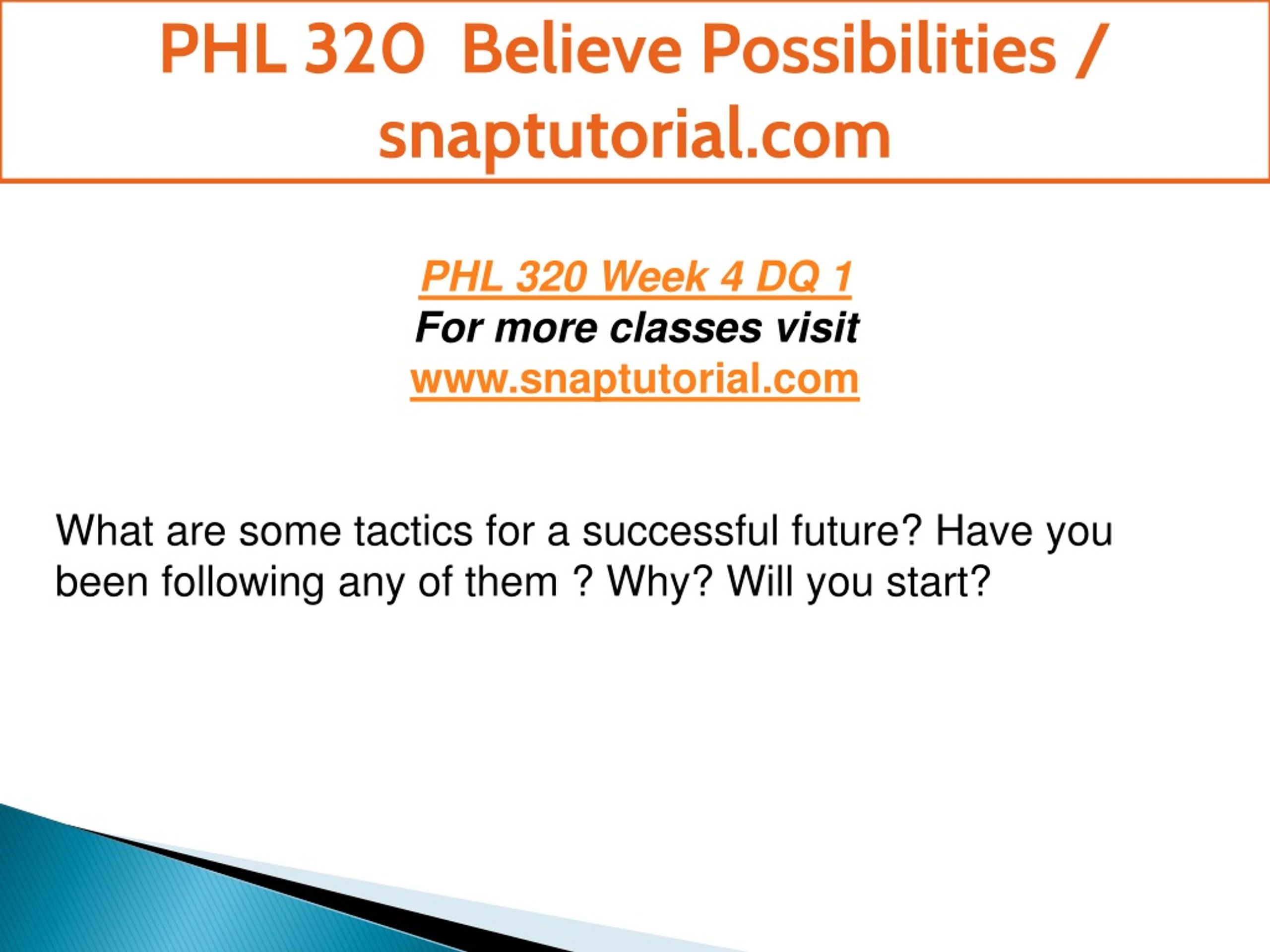 PHL 320 Believe Possibilities / snaptutorial.com

PHL 320 Week 4 DQ 1
For more classes visit
www.snaptutorial.com

What are some tactics for a successful future? Have you been following any of them ? Why? Will you start?